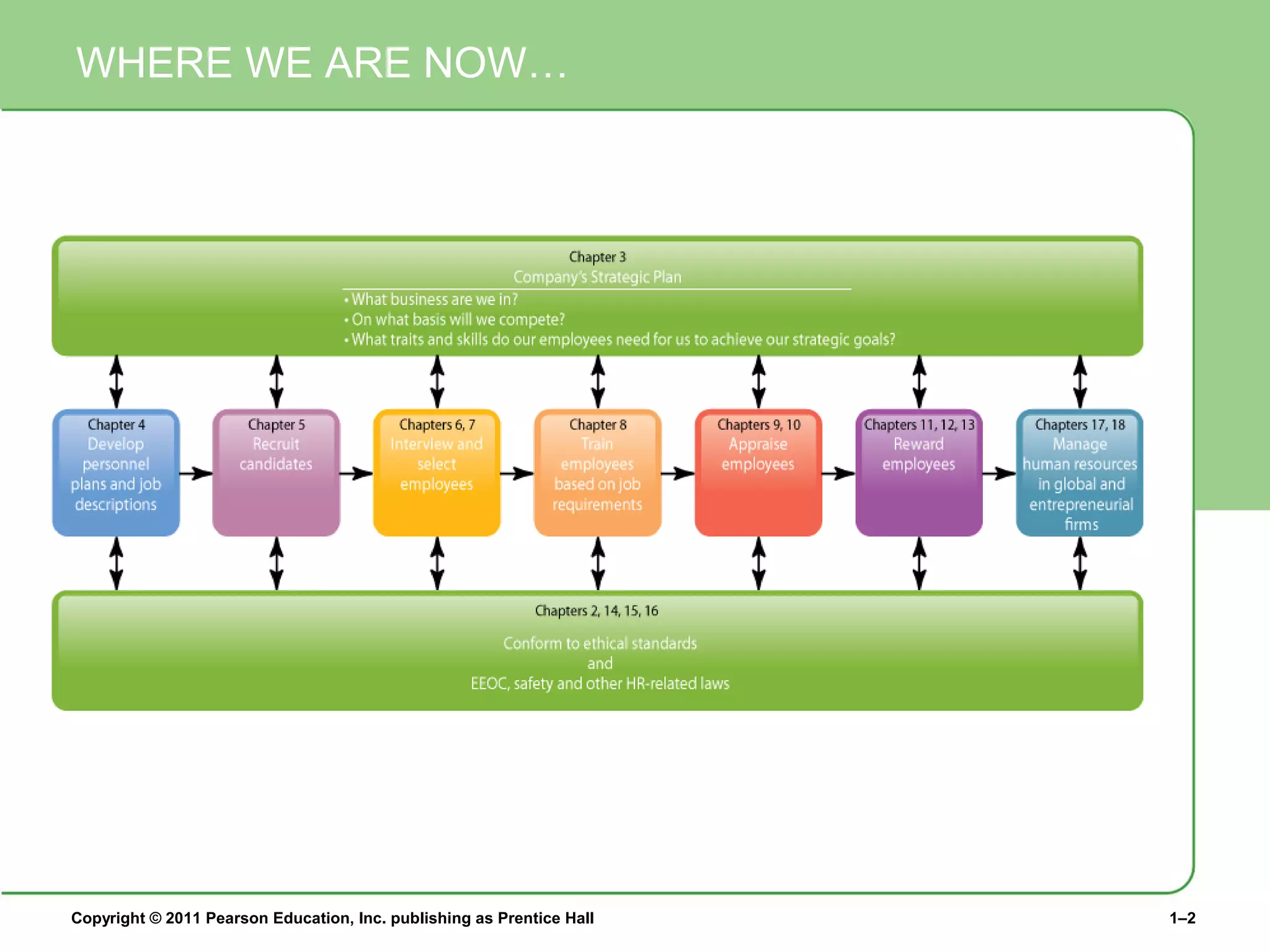 WHERE WE ARE NOW…

Chapter 3
Company's Strategic Plan
• What business are we in?
• On what basis will we compete?
• What traits and skills do our employees need for us to achieve our strategic goals?

Chapter 4
Develop personnel plans and job descriptions

Chapter 5
Recruit candidates

Chapters 6, 7
Interview and select employees

Chapter 8
Train employees based on job requirements

Chapters 9, 10
Appraise employees

Chapters 11, 12, 13
Reward employees

Chapters 17, 18
Manage human resources in global and entrepreneurial firms

Chapters 2, 14, 15, 16
Conform to ethical standards
and
EEOC, safety and other HR-related laws

Copyright © 2011 Pearson Education, Inc. publishing as Prentice Hall

1–2